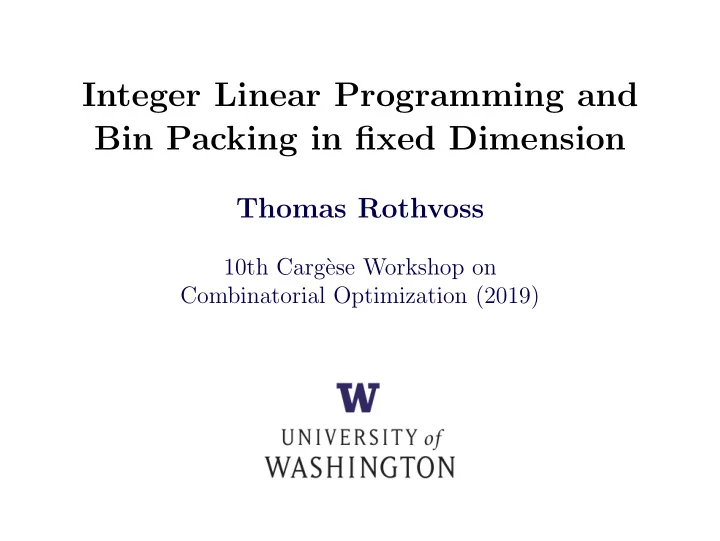 Integer Linear Programming and Bin Packing in fixed Dimension

Thomas Rothvoss

10th Cargèse Workshop on Combinatorial Optimization (2019)

W

UNIVERSITY of WASHINGTON